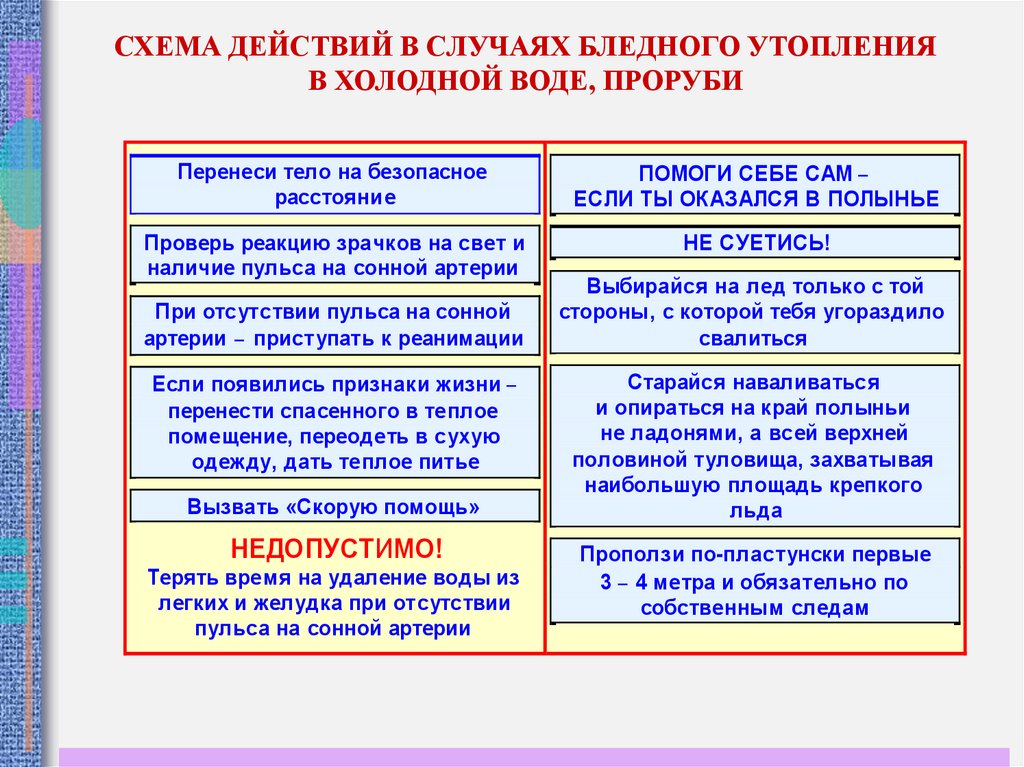 СХЕМА ДЕЙСТВИЙ В СЛУЧАЯХ БЛЕДНОГО УТОПЛЕНИЯ В ХОЛОДНОЙ ВОДЕ, ПРОРУБИ

Перенеси тело на безопасное расстояние

Проверь реакцию зрачков на свет и наличие пульса на сонной артерии

При отсутствии пульса на сонной артерии – приступать к реанимации

Если появились признаки жизни – перенести спасенного в теплое помещение, переодеть в сухую одежду, дать теплое питье

Вызвать «Скорую помощь»

НЕДОПУСТИМО!
Терять время на удаление воды из легких и желудка при отсутствии пульса на сонной артерии

ПОМОГИ СЕБЕ САМ – ЕСЛИ ТЫ ОКАЗАЛСЯ В ПОЛЫНЬЕ

НЕ СУЕТИСЬ!

Выбирайся на лед только с той стороны, с которой тебя угораздило свалиться

Старайся наваливаться и опираться на край полыньи не ладонями, а всей верхней половиной туловища, захватывая наибольшую площадь крепкого льда

Проползи по-пластунски первые 3 – 4 метра и обязательно по собственным следам